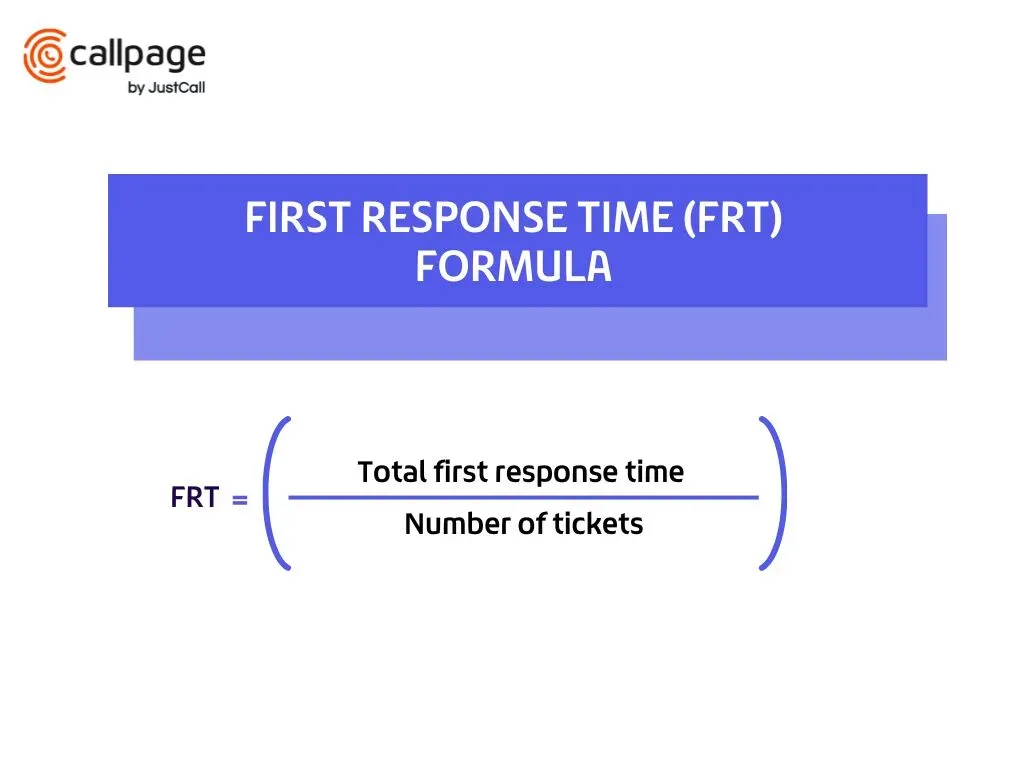 callpage
by JustCall

FIRST RESPONSE TIME (FRT) FORMULA

$\text{FRT} = \left( \frac{\text{Total first response time}}{\text{Number of tickets}} \right)$